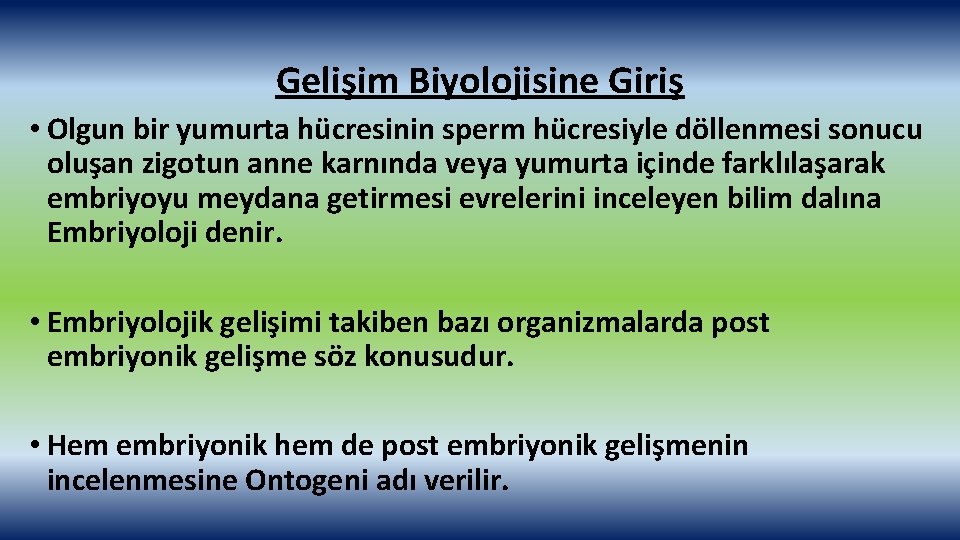 Gelişim Biyolojisine Giriş

• Olgun bir yumurta hücresinin sperm hücresiyle döllenmesi sonucu oluşan zigotun anne karnında veya yumurta içinde farklılaşarak embriyoyu meydana getirmesi evrelerini inceleyen bilim dalına Embriyoloji denir.

• Embriyolojik gelişimi takiben bazı organizmalarda post embriyonik gelişme söz konusudur.

• Hem embriyonik hem de post embriyonik gelişmenin incelenmesine Ontogeni adı verilir.